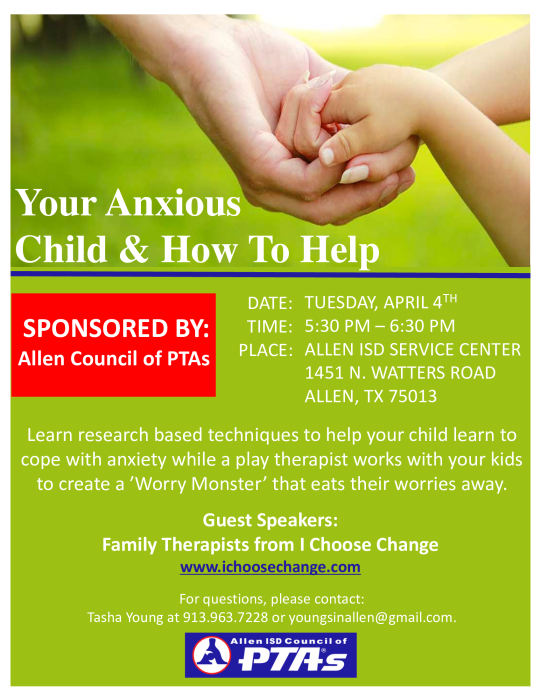 Your Anxious Child & How To Help

SPONSORED BY:
Allen Council of PTAs

DATE: TUESDAY, APRIL 4$^{TH}$
TIME: 5:30 PM – 6:30 PM
PLACE: ALLEN ISD SERVICE CENTER
1451 N. WATTERS ROAD
ALLEN, TX 75013

Learn research based techniques to help your child learn to cope with anxiety while a play therapist works with your kids to create a 'Worry Monster' that eats their worries away.

Guest Speakers:
Family Therapists from I Choose Change
www.ichoosechange.com

For questions, please contact:
Tasha Young at 913.963.7228 or youngsinallen@gmail.com.

Allen ISD Council of PTAs